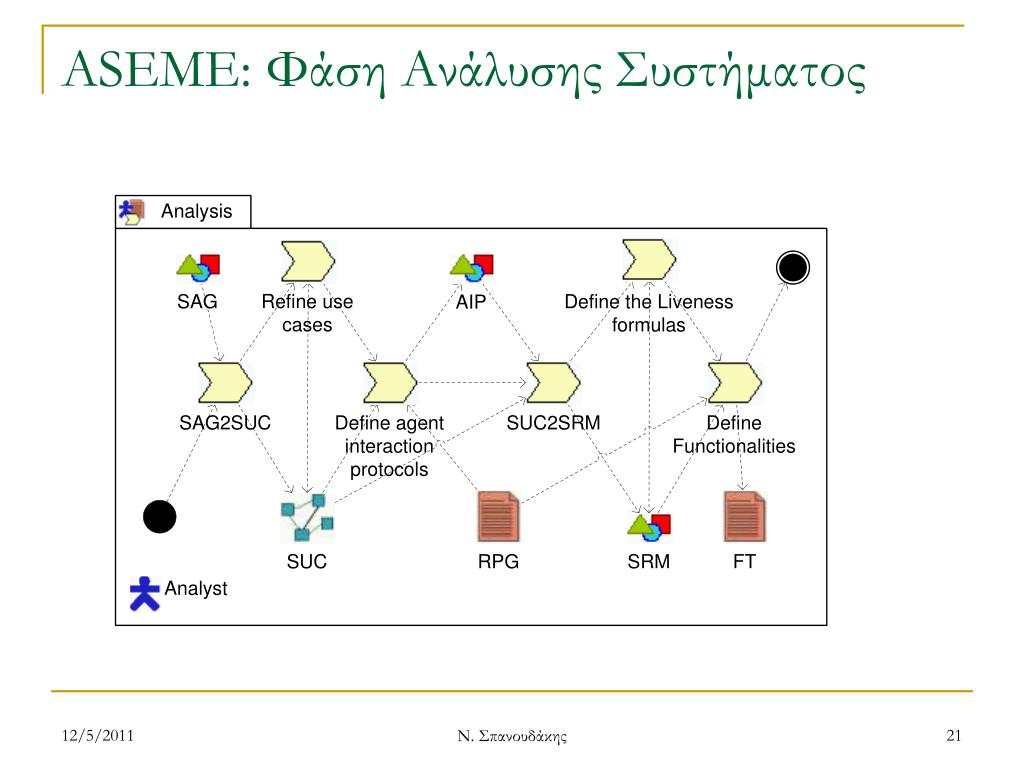 ASEME: Φάση Ανάλυσης Συστήματος

Analysis

SAG

Refine use cases

AIP

Define the Liveness formulas

SAG2SUC

Define agent interaction protocols

SUC2SRM

Define Functionalities

SUC

RPG

SRM

FT

Analyst

12/5/2011

Ν. Σπανουδάκης

21